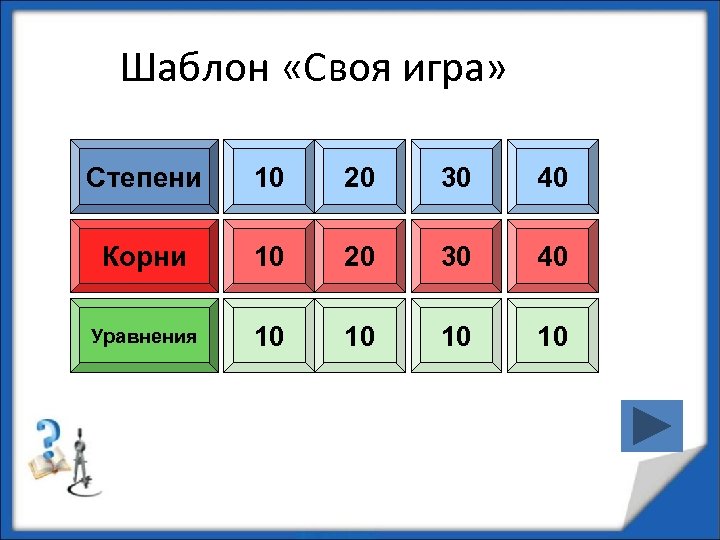 Шаблон «Своя игра»

| Степени | 10 | 20 | 30 | 40 |
|---|---|---|---|---|
| Корни | 10 | 20 | 30 | 40 |
| Уравнения | 10 | 10 | 10 | 10 |